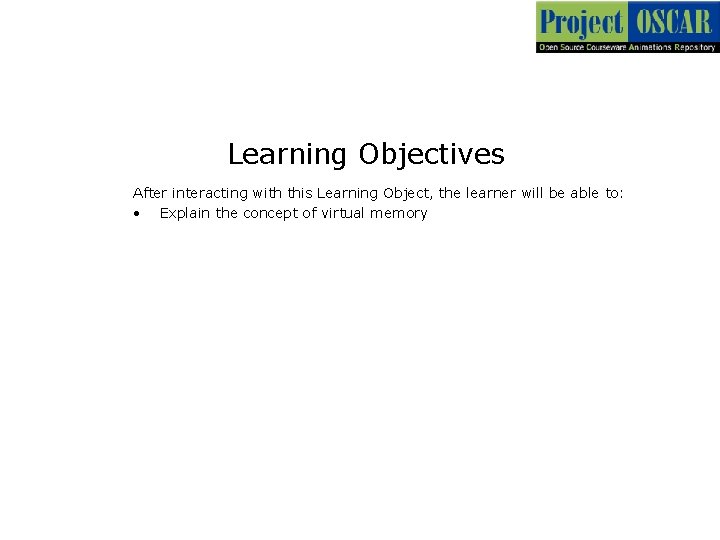 Project OSCAR
Open Source Courseware Animations Repository

Learning Objectives

After interacting with this Learning Object, the learner will be able to:

• Explain the concept of virtual memory